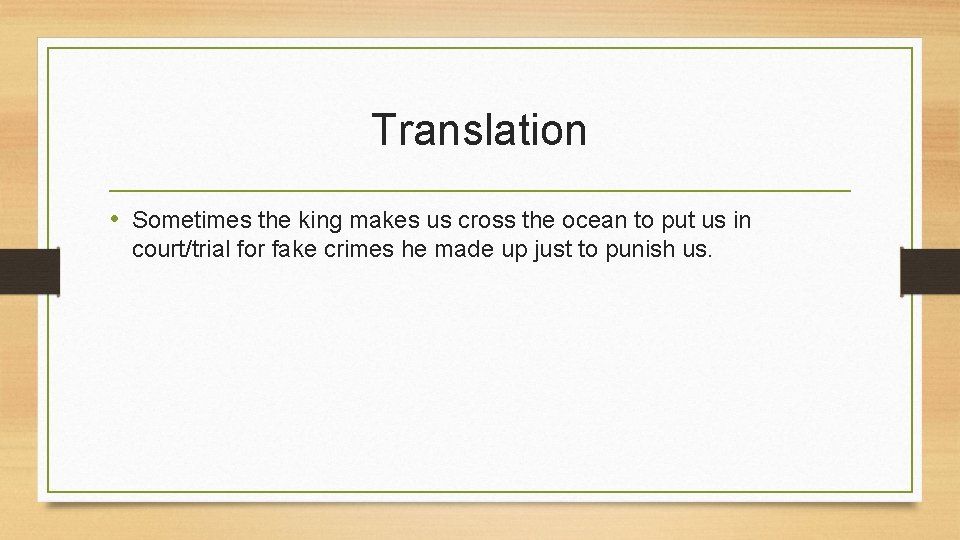 Translation

• Sometimes the king makes us cross the ocean to put us in court/trial for fake crimes he made up just to punish us.